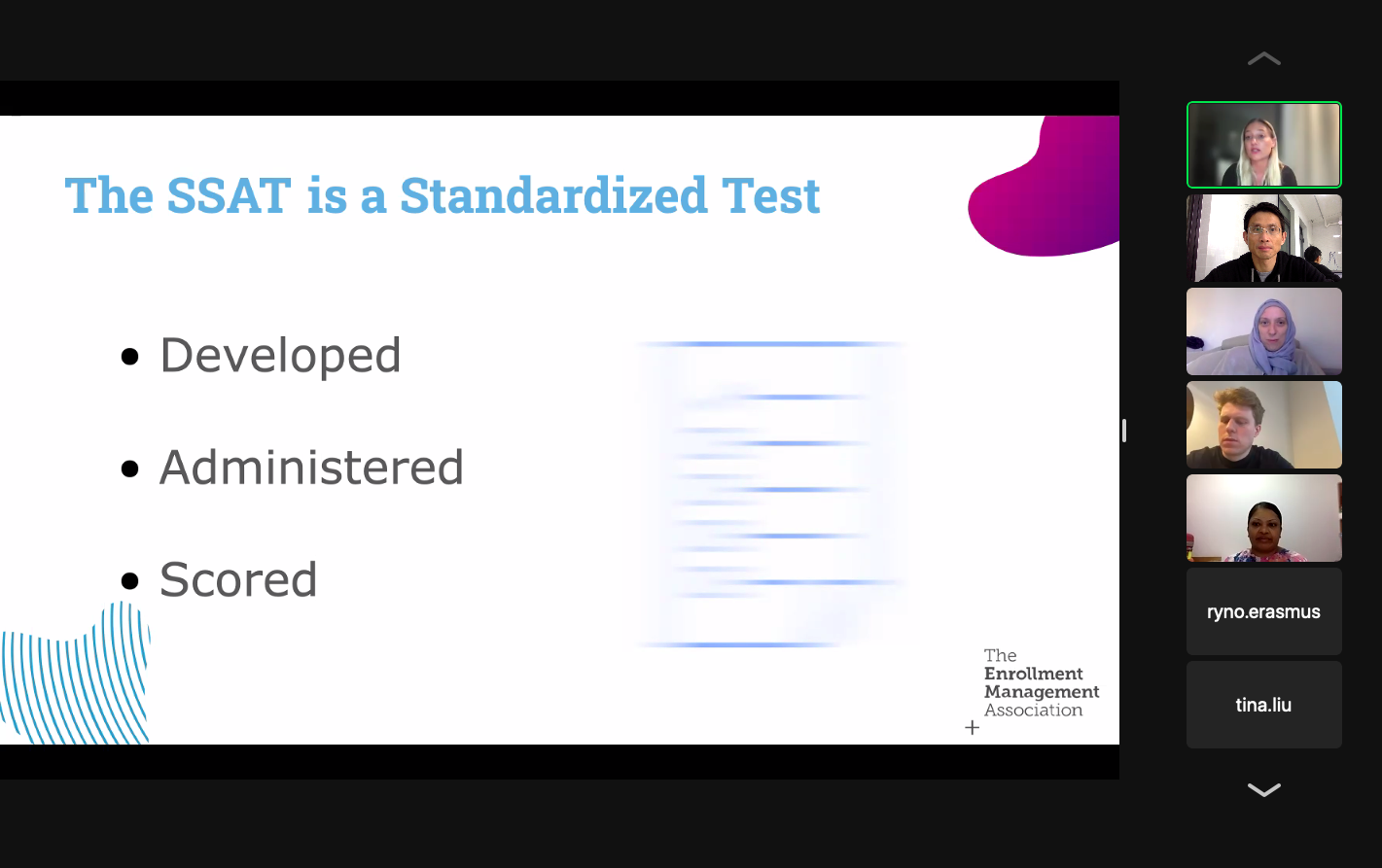 The SSAT is a Standardized Test

• Developed

• Administered

• Scored

The Enrollment Management Association

ryno.erasmus

tina.liu